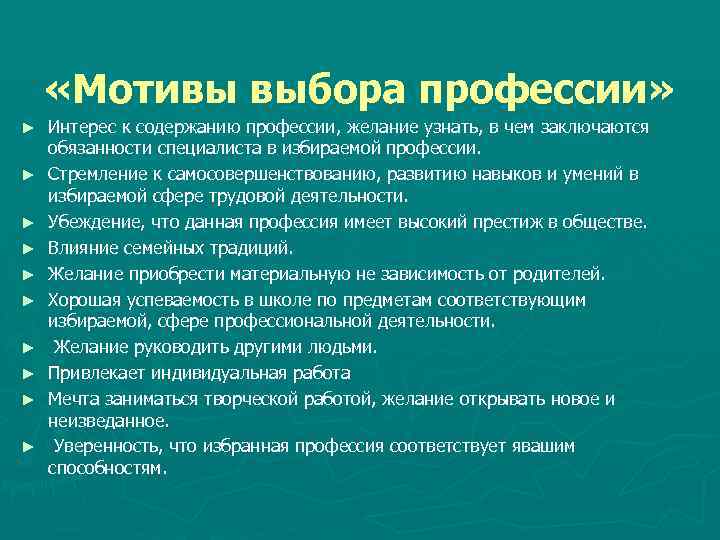 «Мотивы выбора профессии»

► Интерес к содержанию профессии, желание узнать, в чем заключаются обязанности специалиста в избираемой профессии.
► Стремление к самосовершенствованию, развитию навыков и умений в избираемой сфере трудовой деятельности.
► Убеждение, что данная профессия имеет высокий престиж в обществе.
► Влияние семейных традиций.
► Желание приобрести материальную не зависимость от родителей.
► Хорошая успеваемость в школе по предметам соответствующим избираемой, сфере профессиональной деятельности.
► Желание руководить другими людьми.
► Привлекает индивидуальная работа
► Мечта заниматься творческой работой, желание открывать новое и неизведанное.
► Уверенность, что избранная профессия соответствует явашим способностям.